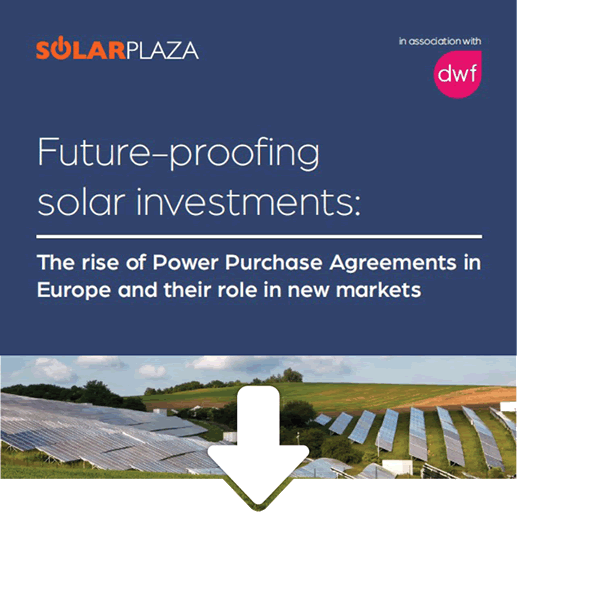 SOLARPLAZA

in association with

dwf

Future-proofing solar investments:

The rise of Power Purchase Agreements in Europe and their role in new markets